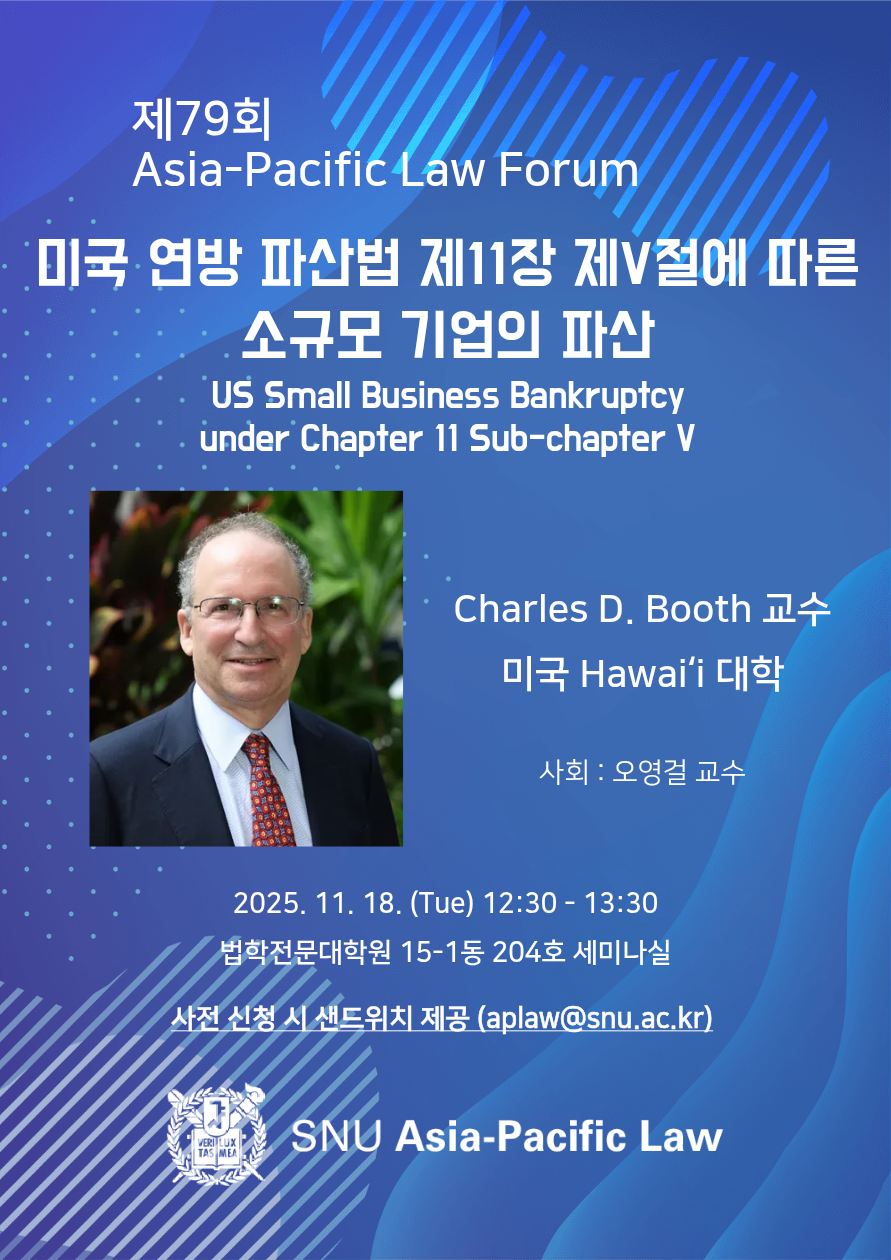 제79회
Asia-Pacific Law Forum

미국 연방 파산법 제11장 제V절에 따른 소규모 기업의 파산

US Small Business Bankruptcy under Chapter 11 Sub-chapter V

Charles D. Booth 교수
미국 Hawai'i 대학

사회 : 오영걸 교수

2025. 11. 18. (Tue) 12:30 - 13:30
법학전문대학원 15-1동 204호 세미나실

사전 신청 시 샌드위치 제공 (aplaw@snu.ac.kr)

VERI LUX TAS MEA

SNU Asia-Pacific Law